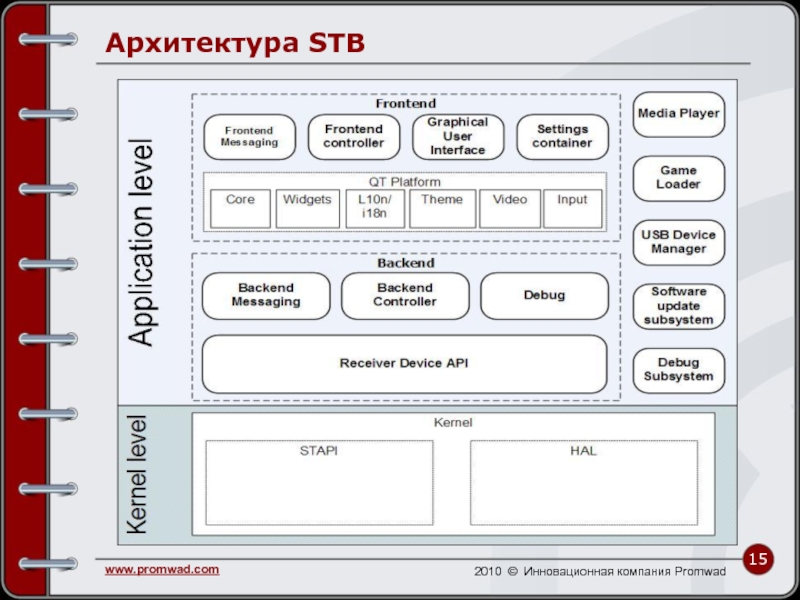 Архитектура STB

Application level

Frontend

Frontend Messaging

Frontend controller

Graphical User Interface

Settings container

QT Platform

Core

Widgets

L10n/ i18n

Theme

Video

Input

Backend

Backend Messaging

Backend Controller

Debug

Receiver Device API

Media Player

Game Loader

USB Device Manager

Software update subsystem

Debug Subsystem

Kernel level

Kernel

STAPI

HAL

www.promwad.com

2010 © Инновационная компания Promwad

15